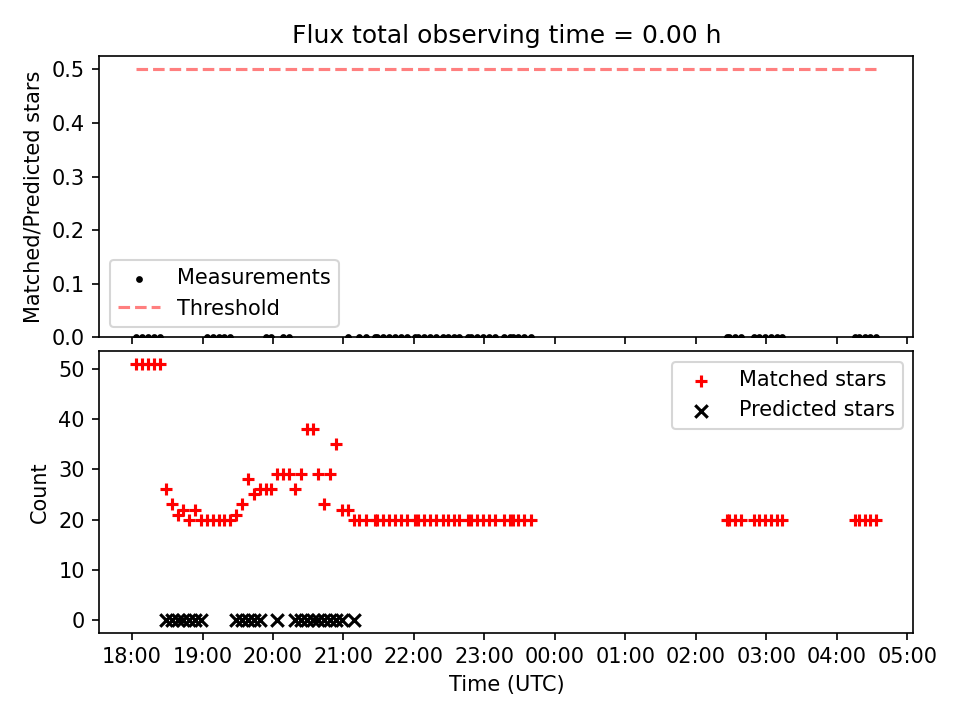 Flux total observing time = 0.00 h

Matched/Predicted stars

0.5
0.4
0.3
0.2
0.1
0.0

Measurements
Threshold

Count

50
40
30
20
10
0

Matched stars
Predicted stars

18:00 19:00 20:00 21:00 22:00 23:00 00:00 01:00 02:00 03:00 04:00 05:00

Time (UTC)